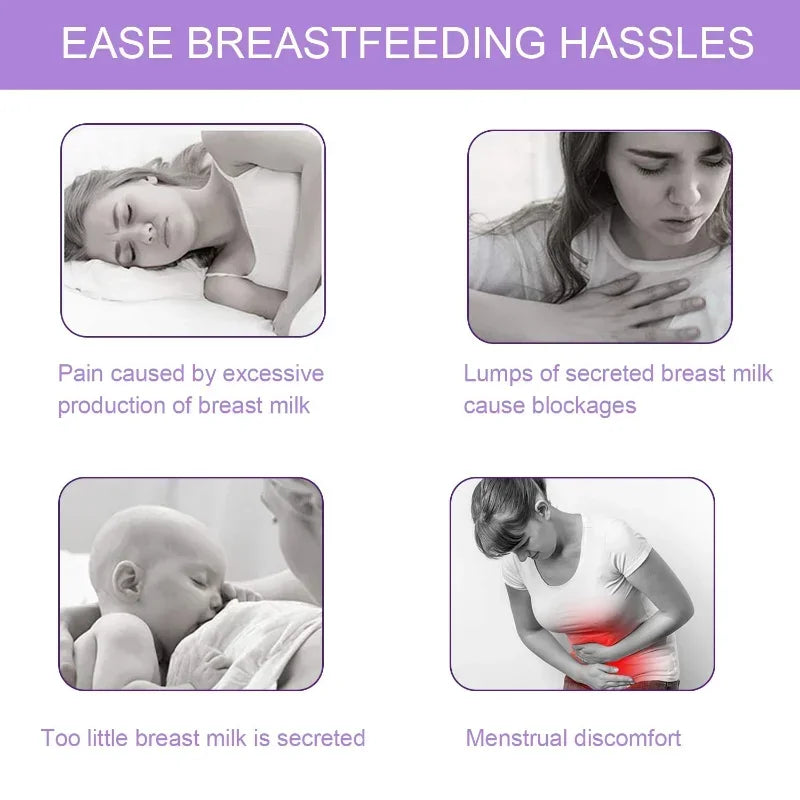 EASE BREASTFEEDING HASSLES

Pain caused by excessive production of breast milk

Lumps of secreted breast milk cause blockages

Too little breast milk is secreted

Menstrual discomfort